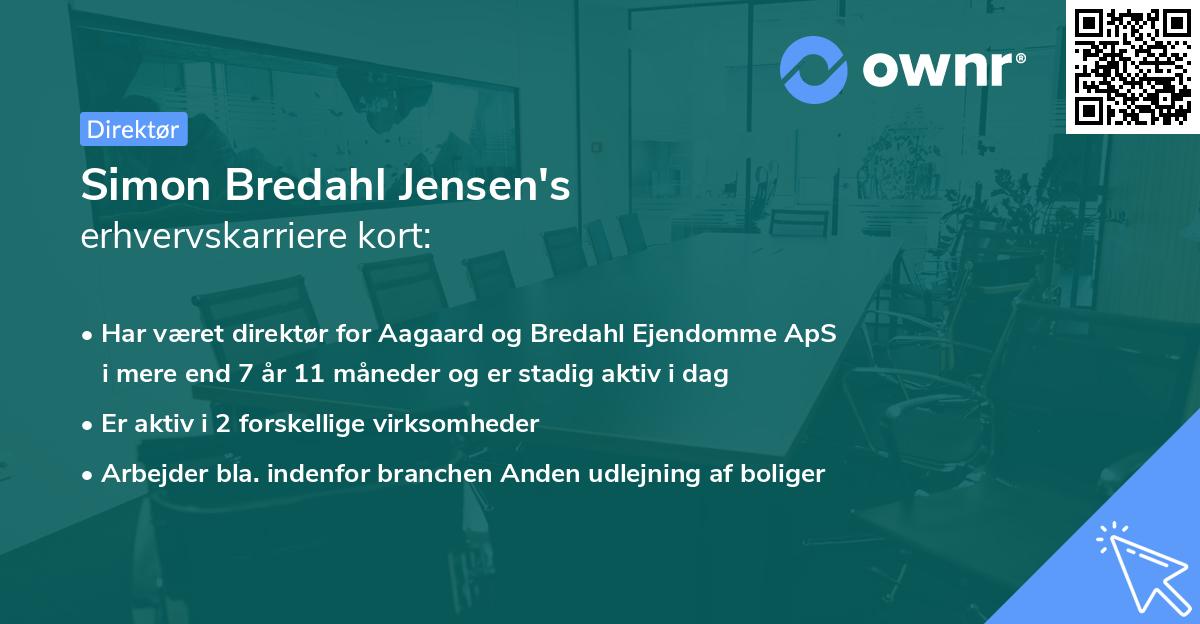 ownr®

Direktør

Simon Bredahl Jensen's
erhvervskarriere kort:

• Har været direktør for Aagaard og Bredahl Ejendomme ApS i mere end 7 år 11 måneder og er stadig aktiv i dag
• Er aktiv i 2 forskellige virksomheder
• Arbejder bla. indenfor branchen Anden udlejning af boliger